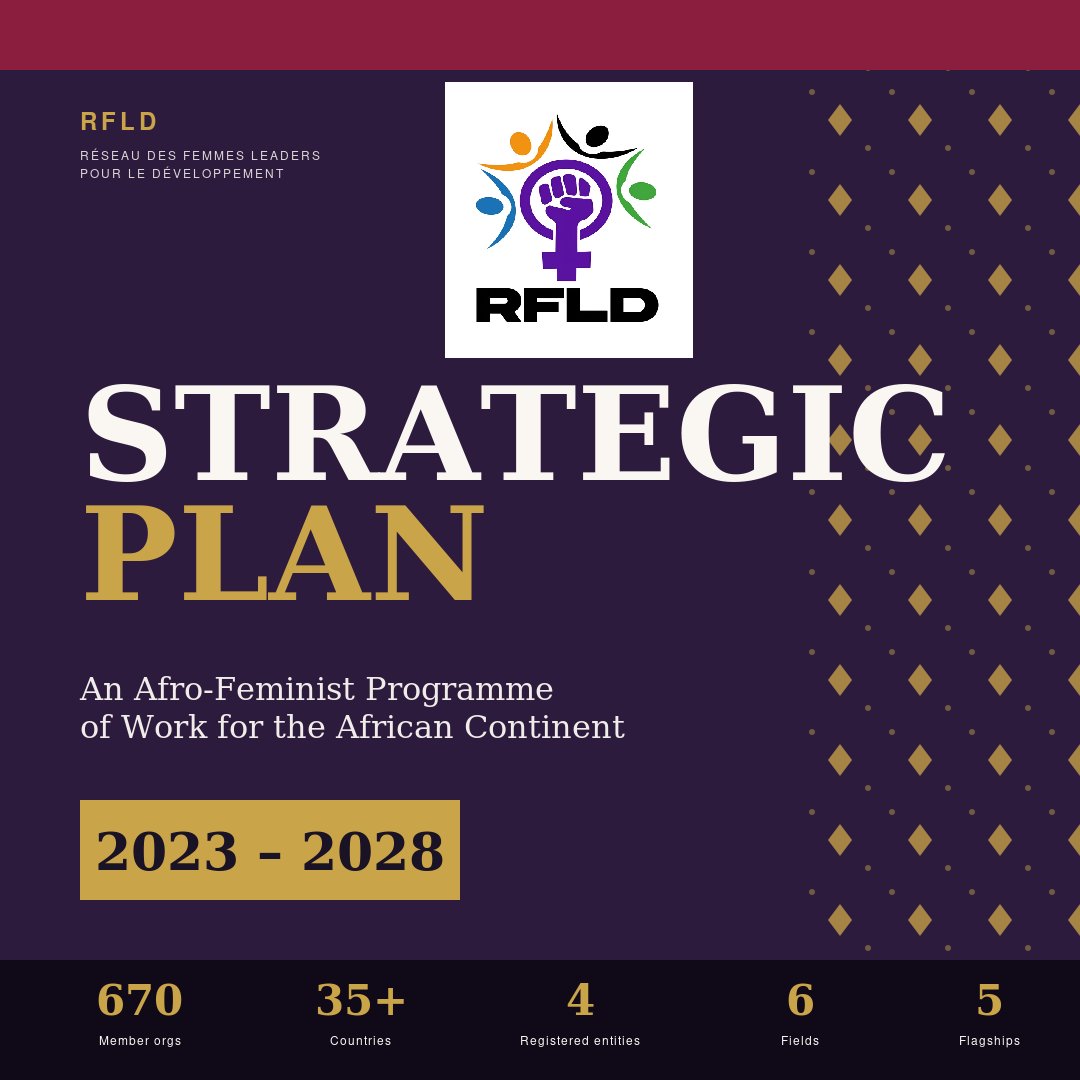 RFLD

RÉSEAU DES FEMMES LEADERS
POUR LE DÉVELOPPEMENT

RFLD

STRATEGIC
PLAN

An Afro-Feminist Programme of Work for the African Continent

2023 - 2028

670
Member orgs

35+
Countries

4
Registered entities

6
Fields

5
Flagships